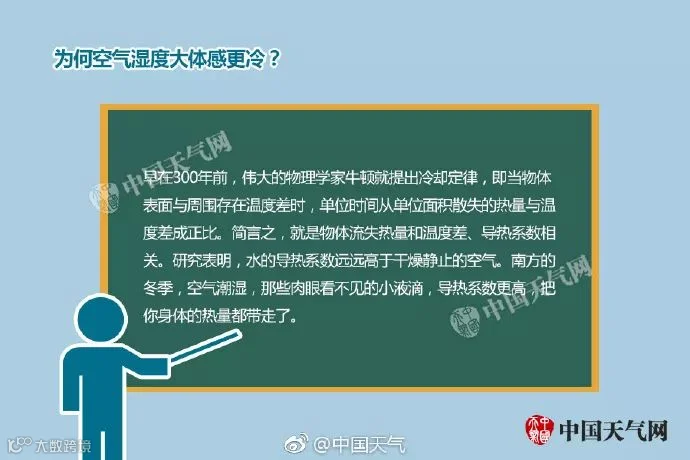 为何空气湿度大体感更冷？

中国天气网

早在300年前，伟大的物理学家牛顿就提出冷却定律，即当物体表面与周围存在温度差时，单位时间从单位面积散失的热量与温度差成正比。简言之，就是物体流失热量和温度差、导热系数相关。研究表明，水的导热系数远远高于干燥静止的空气。南方的冬季，空气潮湿，那些肉眼看不见的小液滴，导热系数更高，把你身体的热量都带走了。

中国天气网

大数跨境

@中国天气

中国天气网